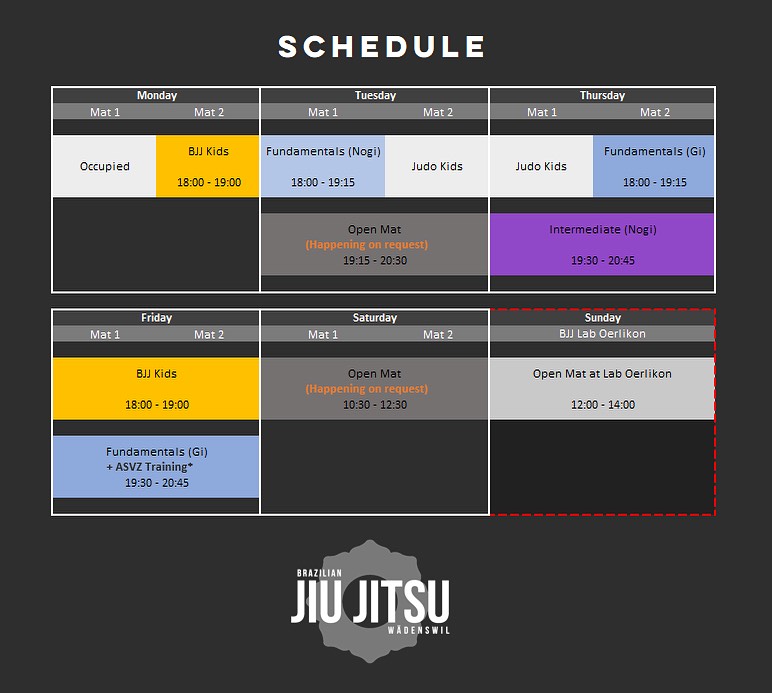 SCHEDULE

| Monday | | Tuesday | | Thursday | |
|---|---|---|---|---|---|
| Mat 1 | Mat 2 | Mat 1 | Mat 2 | Mat 1 | Mat 2 |
| Occupied | BJJ Kids 18:00 - 19:00 | Fundamentals (Nogi) 18:00 - 19:15 | Judo Kids | Judo Kids | Fundamentals (Gi) 18:00 - 19:15 |
| | | Open Mat (Happening on request) 19:15 - 20:30 | | Intermediate (Nogi) 19:30 - 20:45 | |

| Friday | | Saturday | | Sunday |
|---|---|---|---|---|
| Mat 1 | Mat 2 | Mat 1 | Mat 2 | BJJ Lab Oerlikon |
| BJJ Kids 18:00 - 19:00 | | Open Mat (Happening on request) 10:30 - 12:30 | | Open Mat at Lab Oerlikon 12:00 - 14:00 |
| Fundamentals (Gi) + ASVZ Training* 19:30 - 20:45 | | | | |

BRAZILIAN
JIU JITSU
WÄDENSWIL